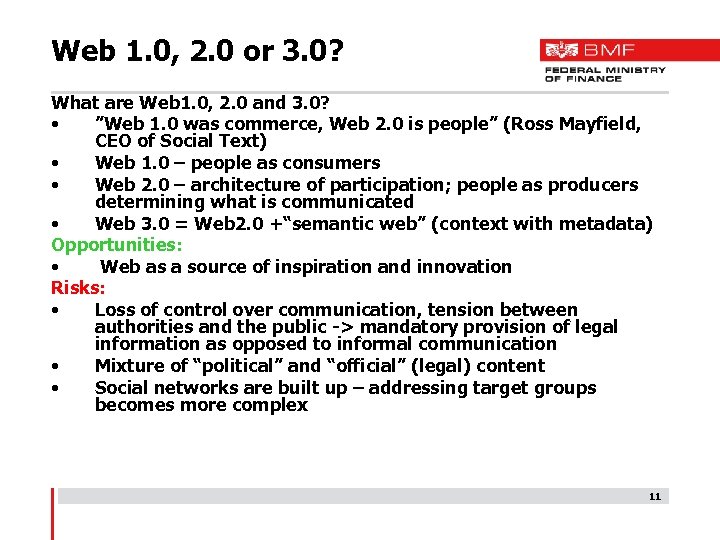 Web 1.0, 2.0 or 3.0?

BMF
FEDERAL MINISTRY OF FINANCE

What are Web1.0, 2.0 and 3.0?
• "Web 1.0 was commerce, Web 2.0 is people" (Ross Mayfield, CEO of Social Text)
• Web 1.0 – people as consumers
• Web 2.0 – architecture of participation; people as producers determining what is communicated
• Web 3.0 = Web2.0 +"semantic web" (context with metadata)
Opportunities:
• Web as a source of inspiration and innovation
Risks:
• Loss of control over communication, tension between authorities and the public -> mandatory provision of legal information as opposed to informal communication
• Mixture of "political" and "official" (legal) content
• Social networks are built up – addressing target groups becomes more complex

11